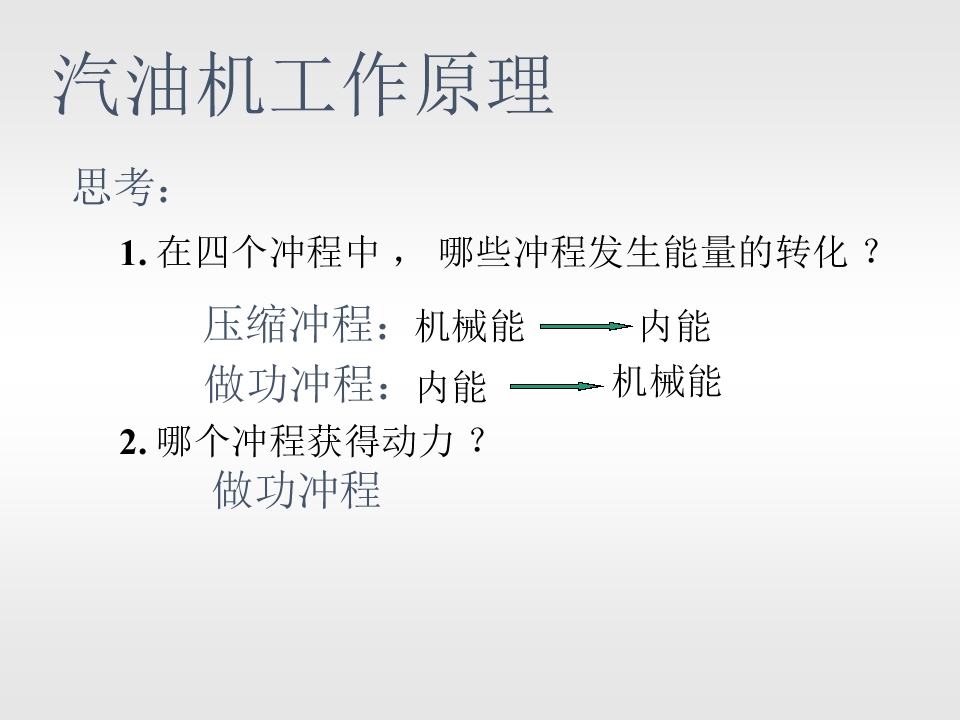 汽油机工作原理

思考：

1.在四个冲程中，哪些冲程发生能量的转化？

压缩冲程：机械能 → 内能

做功冲程：内能 → 机械能

2.哪个冲程获得动力？

做功冲程